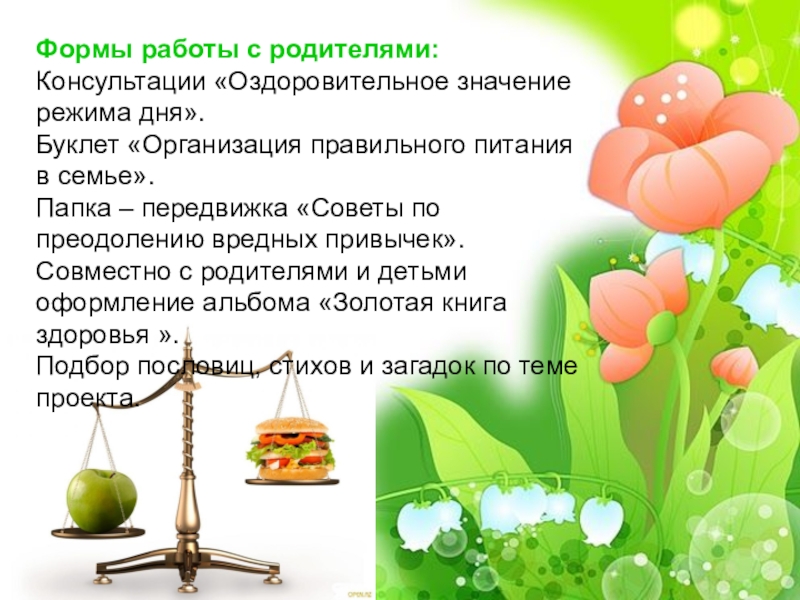 Формы работы с родителями:
Консультации «Оздоровительное значение режима дня».
Буклет «Организация правильного питания в семье».
Папка – передвижка «Советы по преодолению вредных привычек».
Совместно с родителями и детьми оформление альбома «Золотая книга здоровья ».
Подбор пословиц, стихов и загадок по теме проекта.